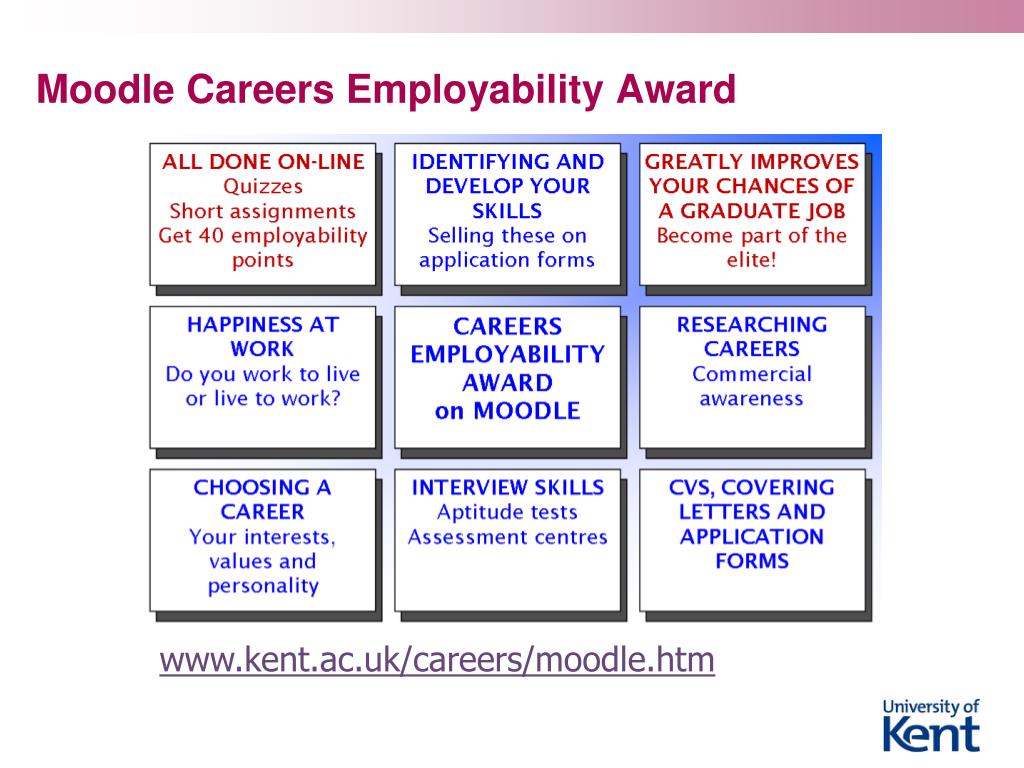 Moodle Careers Employability Award

ALL DONE ON-LINE
Quizzes
Short assignments
Get 40 employability points

IDENTIFYING AND DEVELOP YOUR SKILLS
Selling these on application forms

GREATLY IMPROVES YOUR CHANCES OF A GRADUATE JOB
Become part of the elite!

HAPPINESS AT WORK
Do you work to live or live to work?

CAREERS EMPLOYABILITY AWARD on MOODLE

RESEARCHING CAREERS
Commercial awareness

CHOOSING A CAREER
Your interests, values and personality

INTERVIEW SKILLS
Aptitude tests
Assessment centres

CVS, COVERING LETTERS AND APPLICATION FORMS

www.kent.ac.uk/careers/moodle.htm

University of Kent